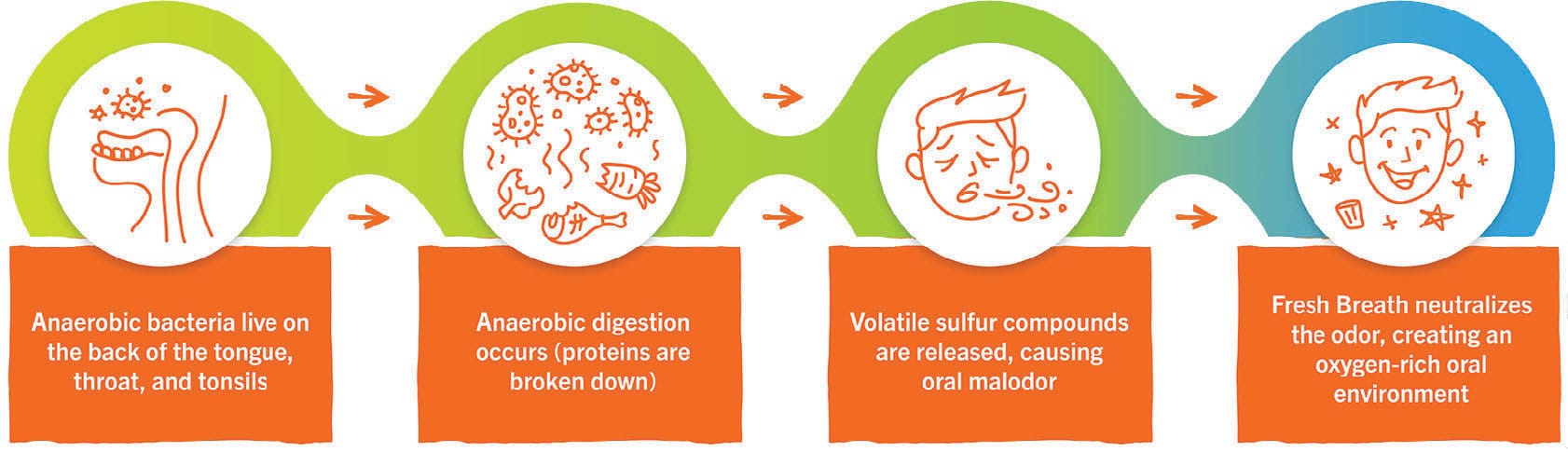 Anaerobic bacteria live on the back of the tongue, throat, and tonsils

Anaerobic digestion occurs (proteins are broken down)

Volatile sulfur compounds are released, causing oral malodor

Fresh Breath neutralizes the odor, creating an oxygen-rich oral environment